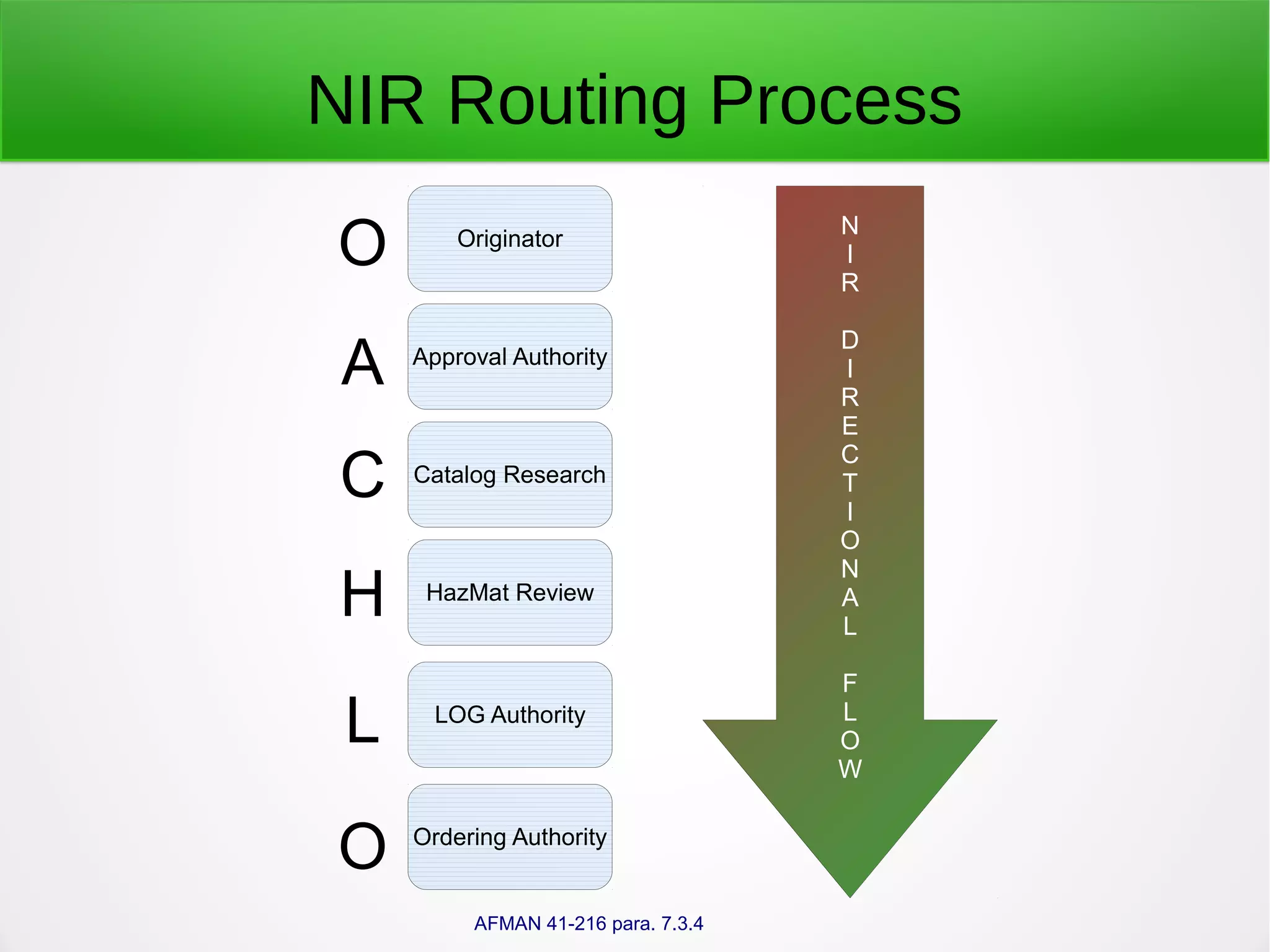 NIR Routing Process

O Originator

A Approval Authority

C Catalog Research

H HazMat Review

L LOG Authority

O Ordering Authority

NIR DIRECTIONAL FLOW

AFMAN 41-216 para. 7.3.4